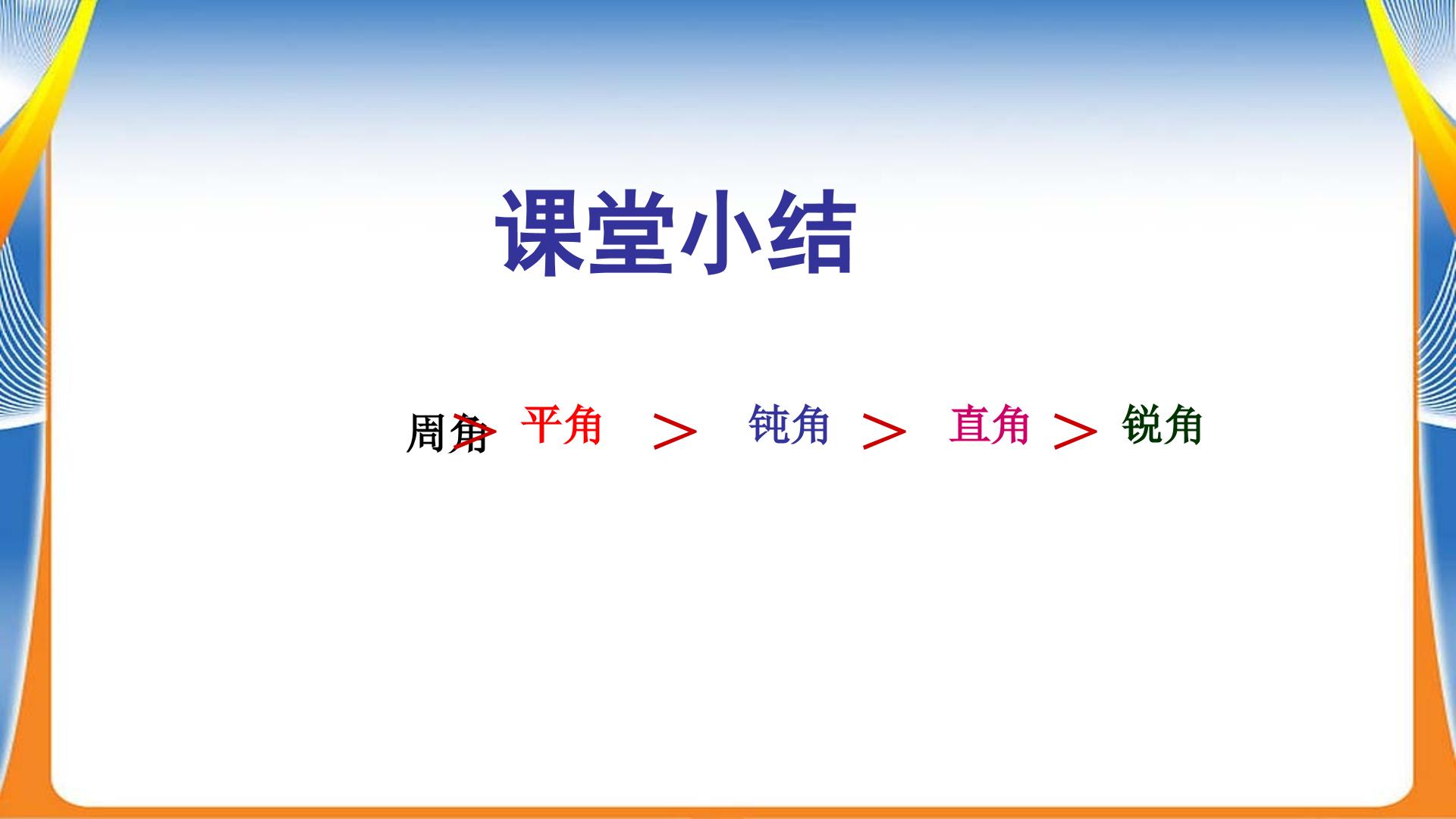 课堂小结

周角 > 平角 > 钝角 > 直角 > 锐角